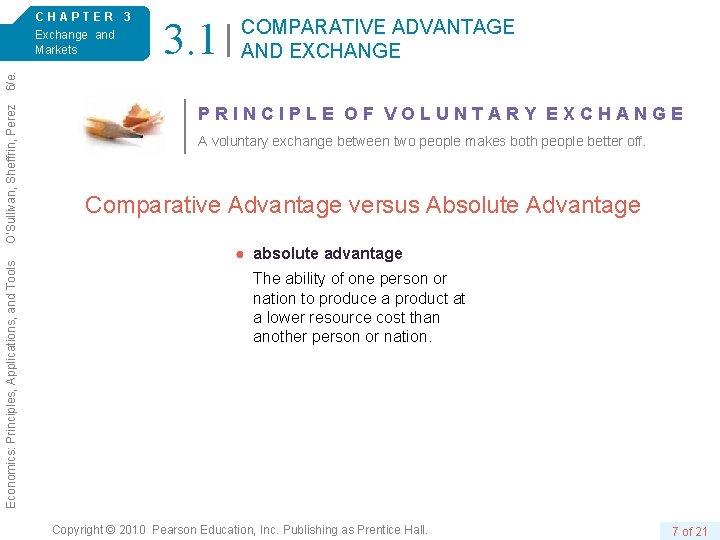 CHAPTER 3
Exchange and Markets

3.1 COMPARATIVE ADVANTAGE AND EXCHANGE

Economics: Principles, Applications, and Tools O'Sullivan, Sheffrin, Perez 6/e.

PRINCIPLE OF VOLUNTARY EXCHANGE
A voluntary exchange between two people makes both people better off.

Comparative Advantage versus Absolute Advantage

● absolute advantage
The ability of one person or nation to produce a product at a lower resource cost than another person or nation.

Copyright © 2010 Pearson Education, Inc. Publishing as Prentice Hall.

7 of 21